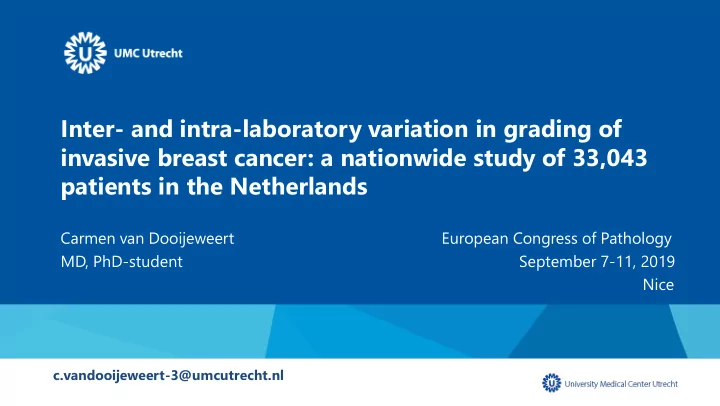 UMC Utrecht

Inter- and intra-laboratory variation in grading of invasive breast cancer: a nationwide study of 33,043 patients in the Netherlands

Carmen van Dooijeweert
MD, PhD-student

European Congress of Pathology
September 7-11, 2019
Nice

c.vandooijeweert-3@umcutrecht.nl

University Medical Center Utrecht